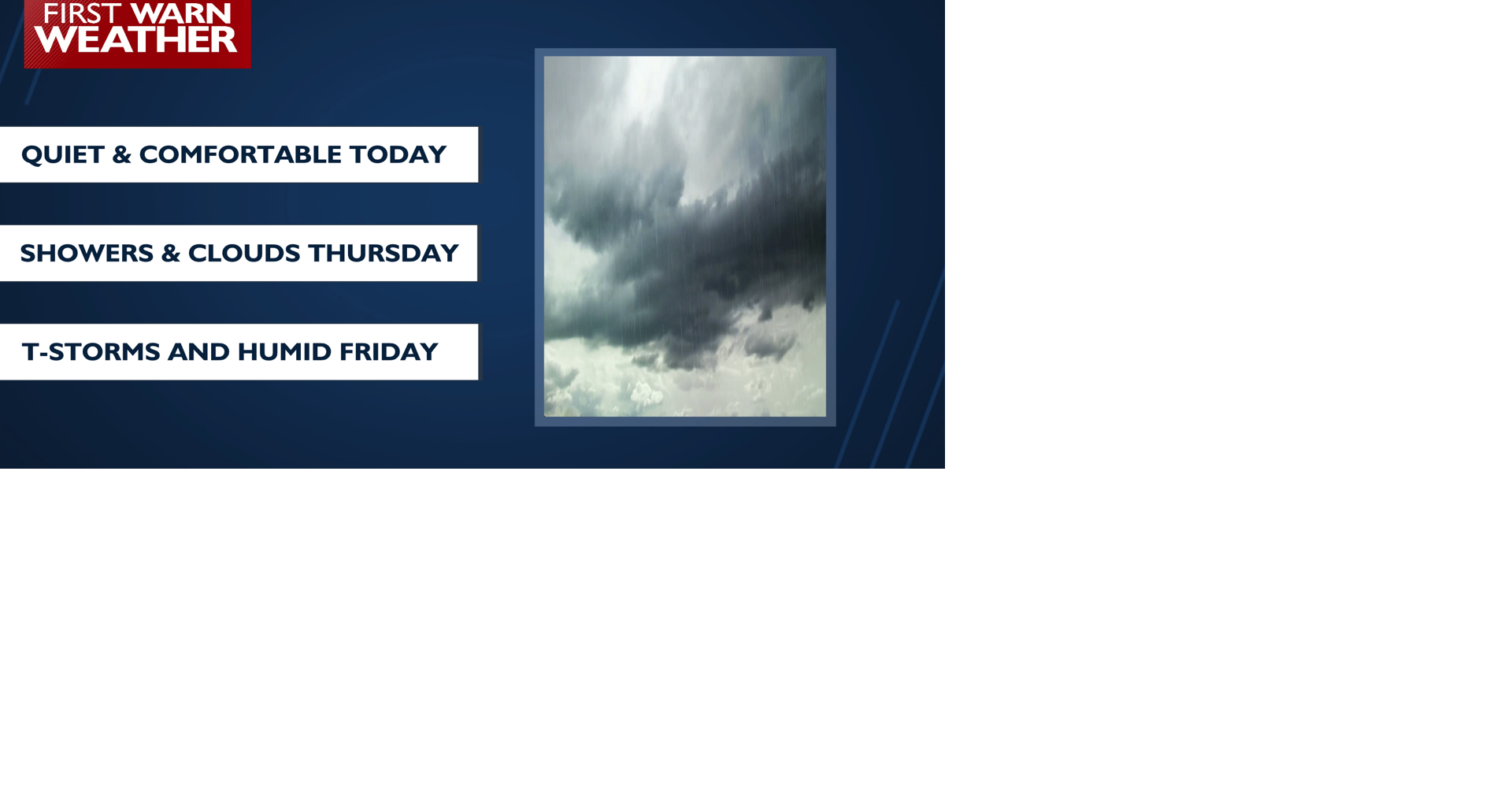 FIRST WARN
WEATHER

QUIET & COMFORTABLE TODAY

SHOWERS & CLOUDS THURSDAY

T-STORMS AND HUMID FRIDAY